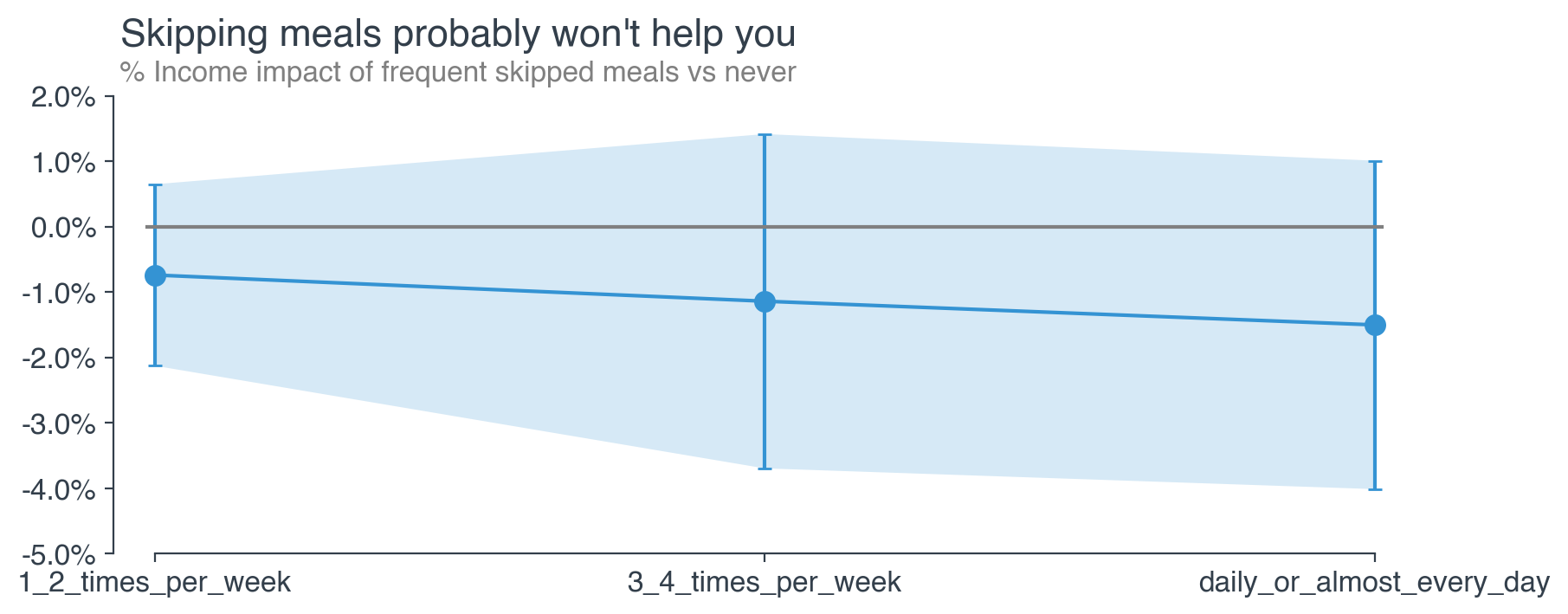 Skipping meals probably won't help you
% Income impact of frequent skipped meals vs never

2.0%
1.0%
0.0%
-1.0%
-2.0%
-3.0%
-4.0%
-5.0%

1_2_times_per_week
3_4_times_per_week
daily_or_almost_every_day